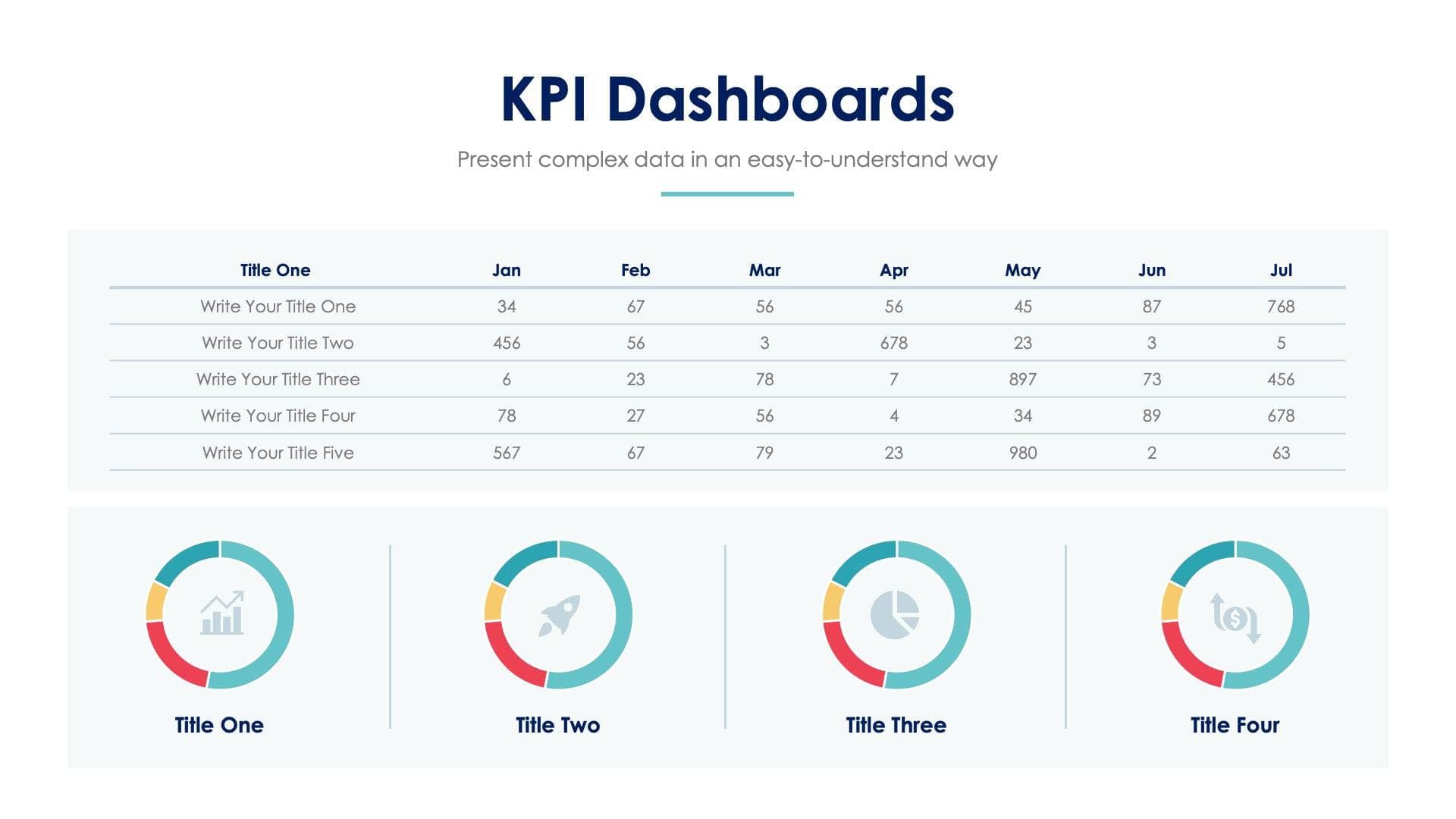 KPI Dashboards

Present complex data in an easy-to-understand way

| Title One | Jan | Feb | Mar | Apr | May | Jun | Jul |
|---|---|---|---|---|---|---|---|
| Write Your Title One | 34 | 67 | 56 | 56 | 45 | 87 | 768 |
| Write Your Title Two | 456 | 56 | 3 | 678 | 23 | 3 | 5 |
| Write Your Title Three | 6 | 23 | 78 | 7 | 897 | 73 | 456 |
| Write Your Title Four | 78 | 27 | 56 | 4 | 34 | 89 | 678 |
| Write Your Title Five | 567 | 67 | 79 | 23 | 980 | 2 | 63 |

Title One

Title Two

Title Three

Title Four